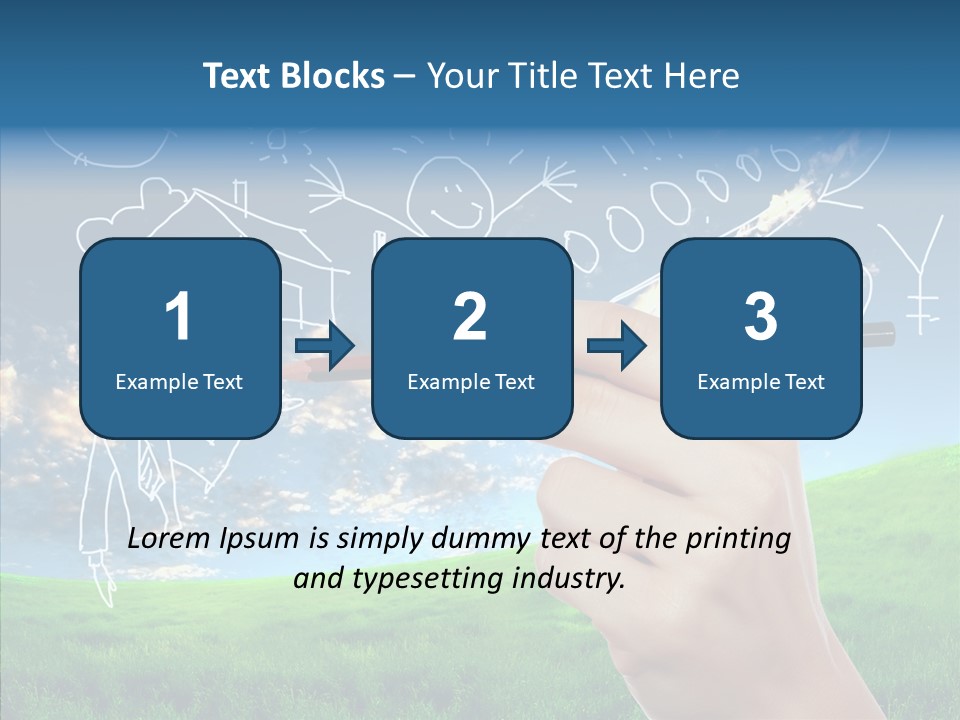 Text Blocks – Your Title Text Here

1
Example Text

2
Example Text

3
Example Text

Lorem Ipsum is simply dummy text of the printing and typesetting industry.